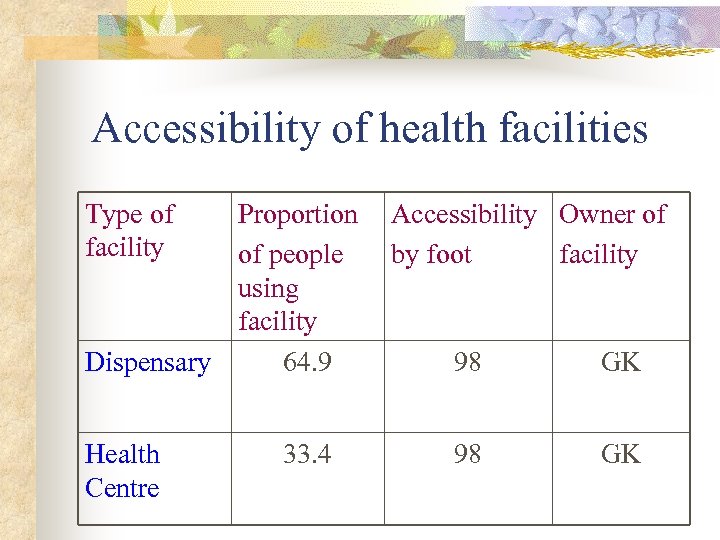 Accessibility of health facilities

| Type of facility | Proportion of people using facility | Accessibility by foot | Owner of facility |
|---|---|---|---|
| Dispensary | 64.9 | 98 | GK |
| Health Centre | 33.4 | 98 | GK |